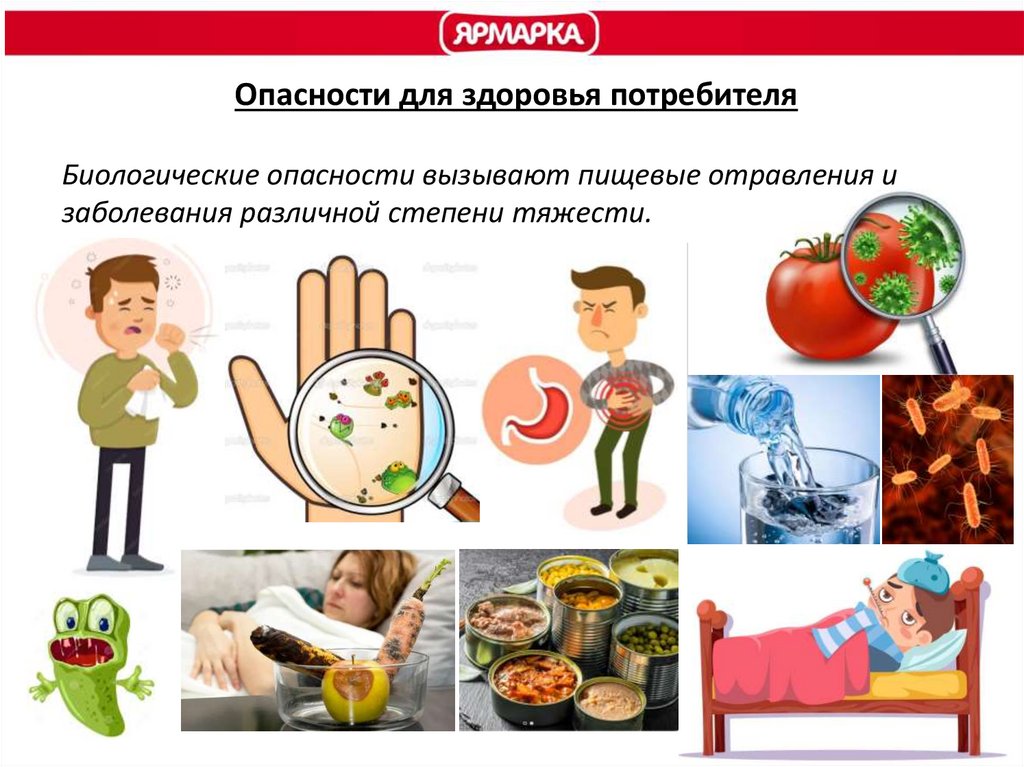 ЯРМАРКА

Опасности для здоровья потребителя

Биологические опасности вызывают пищевые отравления и заболевания различной степени тяжести.